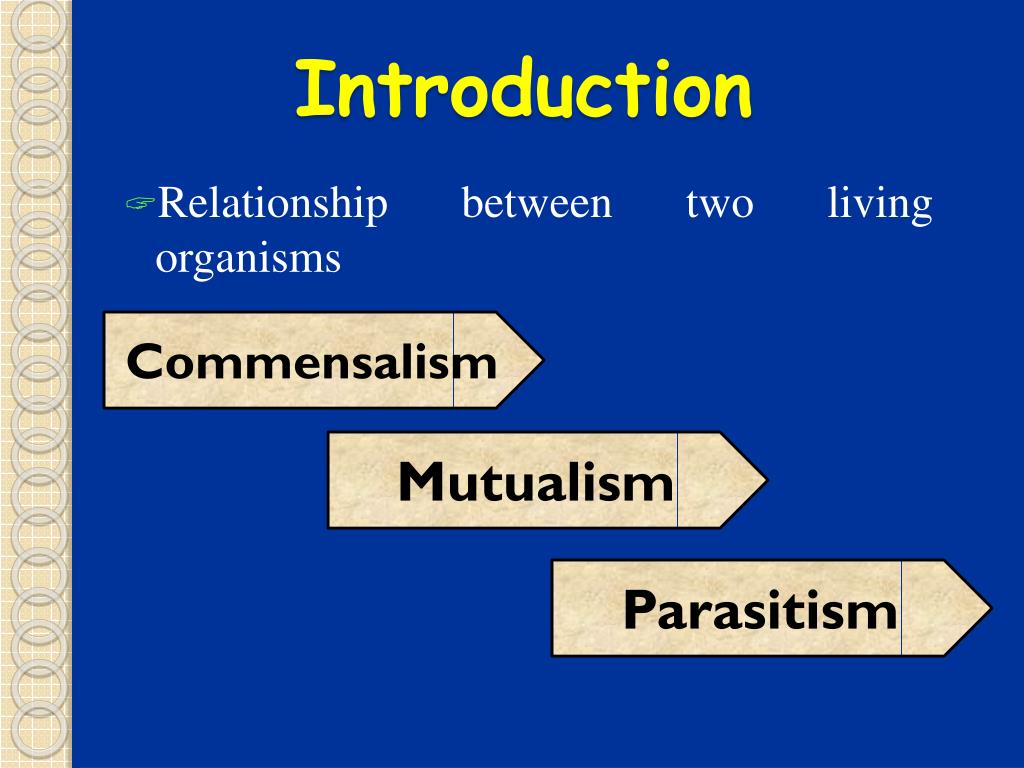 Introduction

Relationship between two living organisms

Commensalism

Mutualism

Parasitism